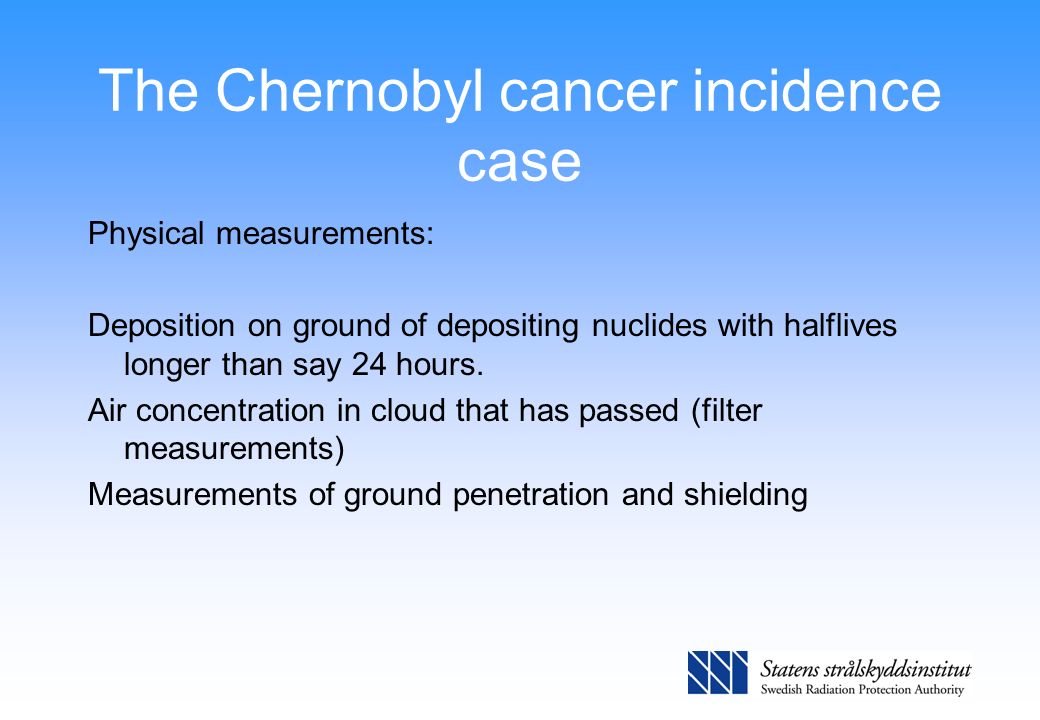 The Chernobyl cancer incidence case

Physical measurements:

Deposition on ground of depositing nuclides with halflives longer than say 24 hours.

Air concentration in cloud that has passed (filter measurements)

Measurements of ground penetration and shielding

Statens strålskyddsinstitut
Swedish Radiation Protection Authority